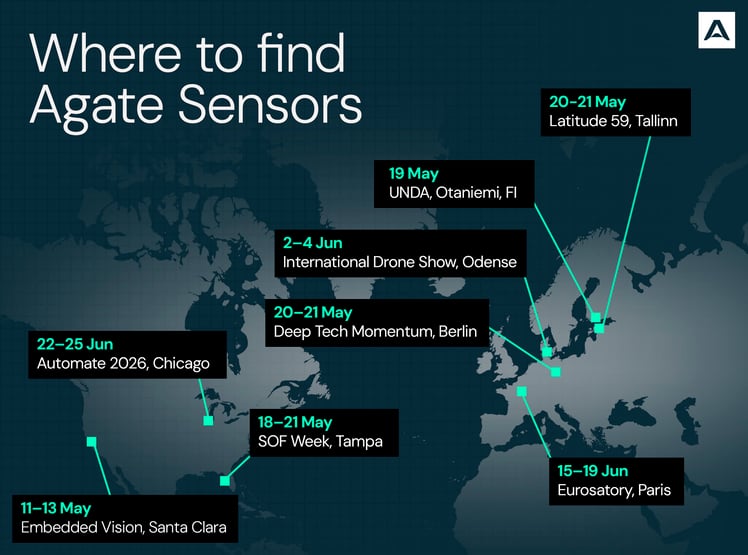 Where to find Agate Sensors

20–21 May
Latitude 59, Tallinn

19 May
UNDA, Otaniemi, FI

2–4 Jun
International Drone Show, Odense

20–21 May
Deep Tech Momentum, Berlin

22–25 Jun
Automate 2026, Chicago

18–21 May
SOF Week, Tampa

15–19 Jun
Eurosatory, Paris

11–13 May
Embedded Vision, Santa Clara